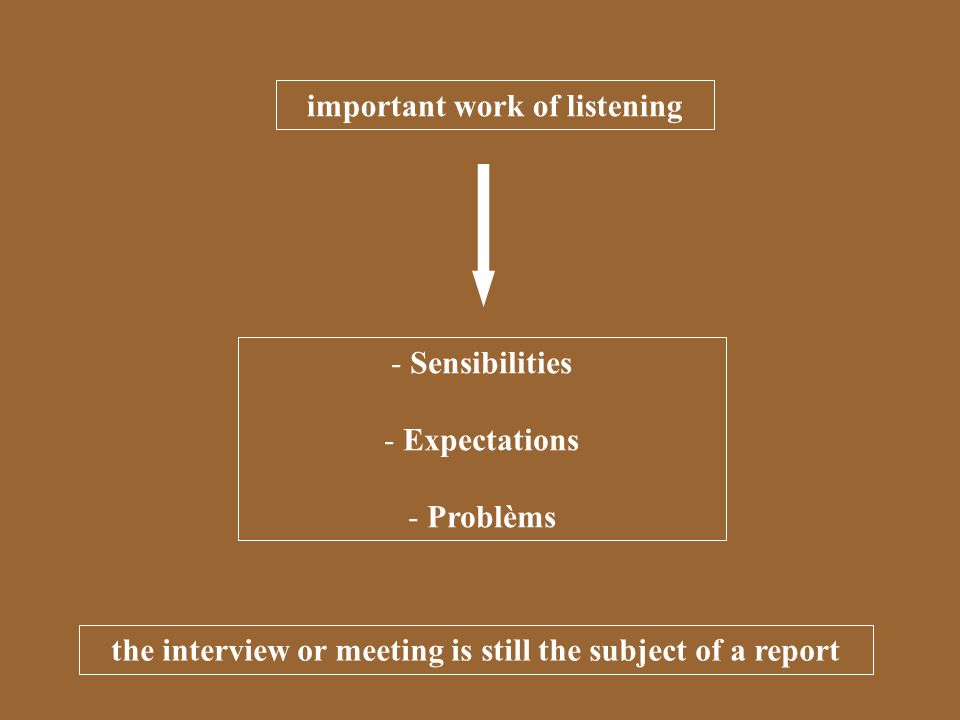 important work of listening

- Sensibilities

- Expectations

- Problèms

the interview or meeting is still the subject of a report